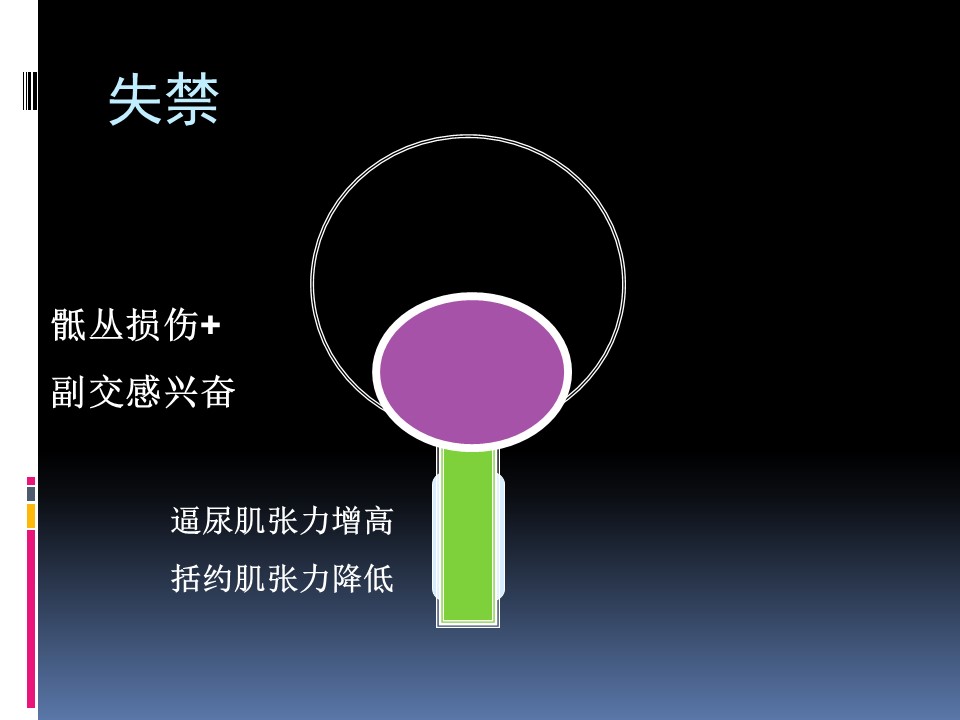 失禁

骶丛损伤+

副交感兴奋

逼尿肌张力增高

括约肌张力降低